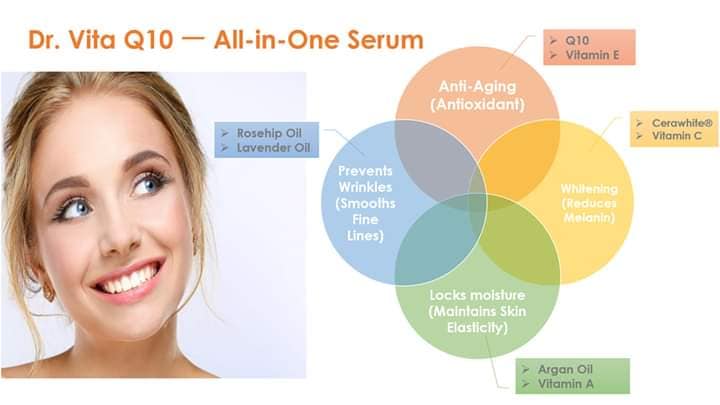 Dr. Vita Q10 — All-in-One Serum

➢ Q10
➢ Vitamin E

Anti-Aging (Antioxidant)

➢ Rosehip Oil
➢ Lavender Oil

Prevents Wrinkles (Smooths Fine Lines)

➢ Cerawhite®
➢ Vitamin C

Whitening (Reduces Melanin)

Locks moisture (Maintains Skin Elasticity)

➢ Argan Oil
➢ Vitamin A